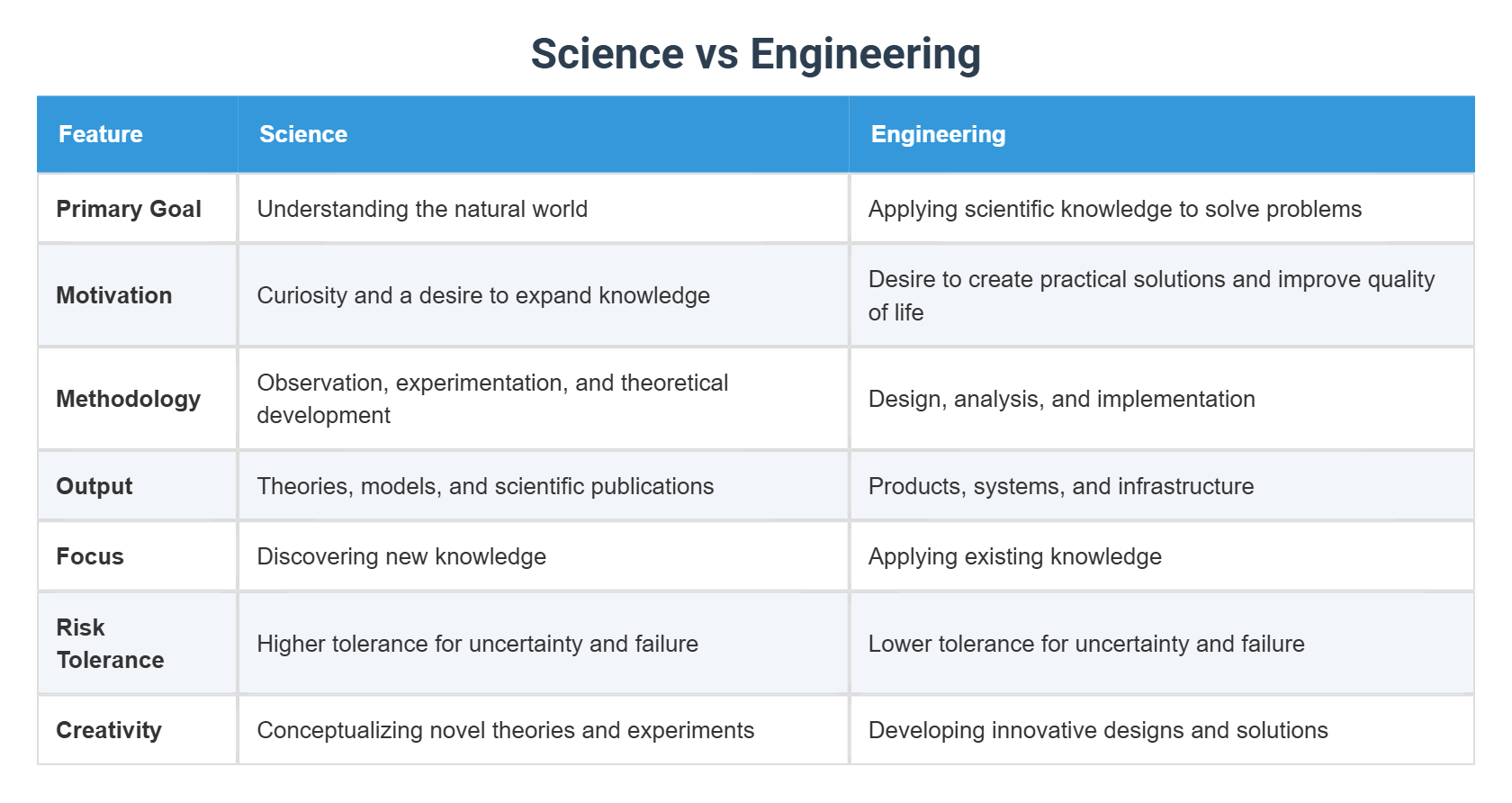 Science vs Engineering

| Feature | Science | Engineering |
|---|---|---|
| Primary Goal | Understanding the natural world | Applying scientific knowledge to solve problems |
| Motivation | Curiosity and a desire to expand knowledge | Desire to create practical solutions and improve quality of life |
| Methodology | Observation, experimentation, and theoretical development | Design, analysis, and implementation |
| Output | Theories, models, and scientific publications | Products, systems, and infrastructure |
| Focus | Discovering new knowledge | Applying existing knowledge |
| Risk Tolerance | Higher tolerance for uncertainty and failure | Lower tolerance for uncertainty and failure |
| Creativity | Conceptualizing novel theories and experiments | Developing innovative designs and solutions |